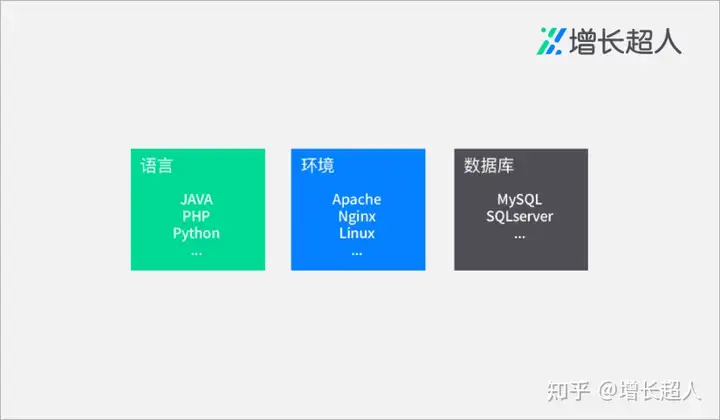 增长超人

语言

JAVA
PHP
Python
...

环境

Apache
Nginx
Linux
...

数据库

MySQL
SQLserver
...

知乎 @增长超人